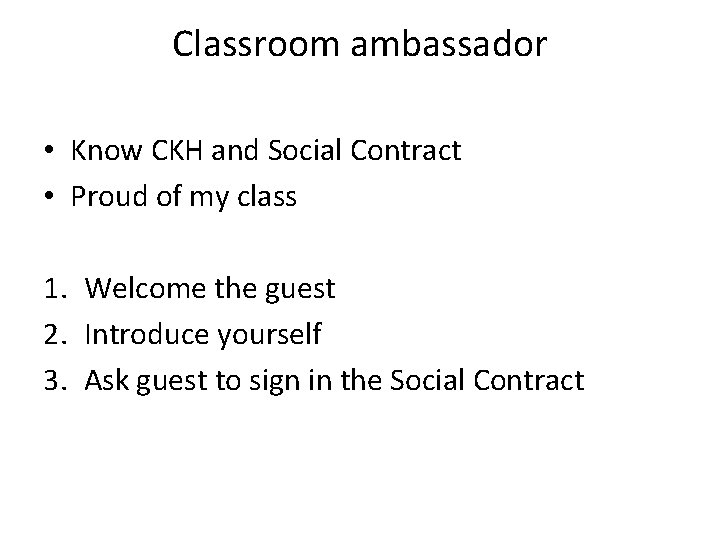 Classroom ambassador

• Know CKH and Social Contract
• Proud of my class

1. Welcome the guest
2. Introduce yourself
3. Ask guest to sign in the Social Contract